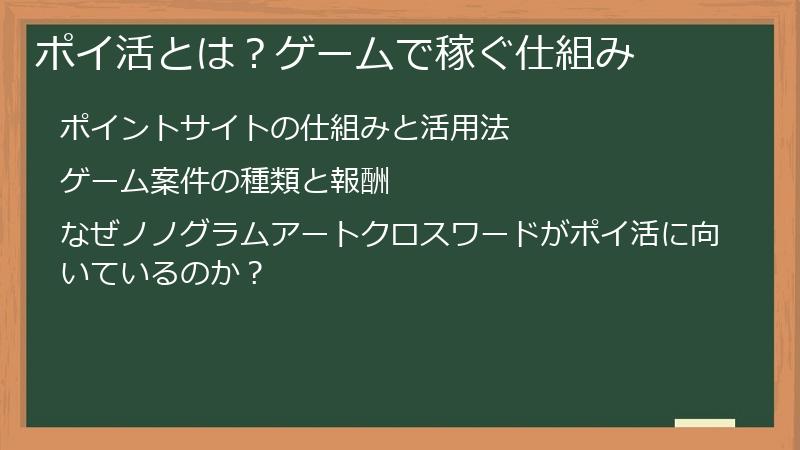 ポイ活とは？ゲームで稼ぐ仕組み

ポイントサイトの仕組みと活用法

ゲーム案件の種類と報酬

なぜノノグラムアートクロスワードがポイ活に向いているのか？